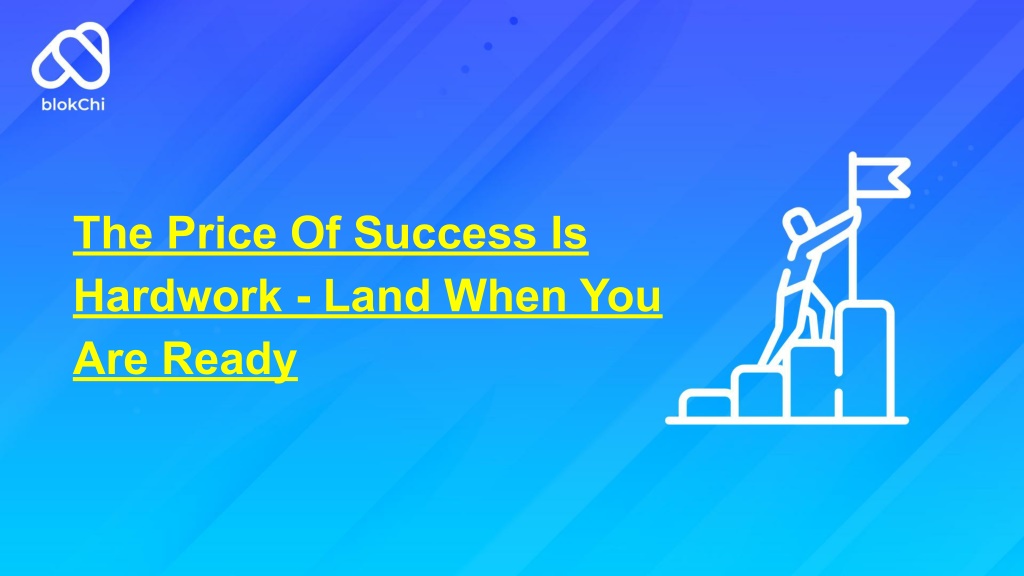 blokChi

The Price Of Success Is Hardwork - Land When You Are Ready